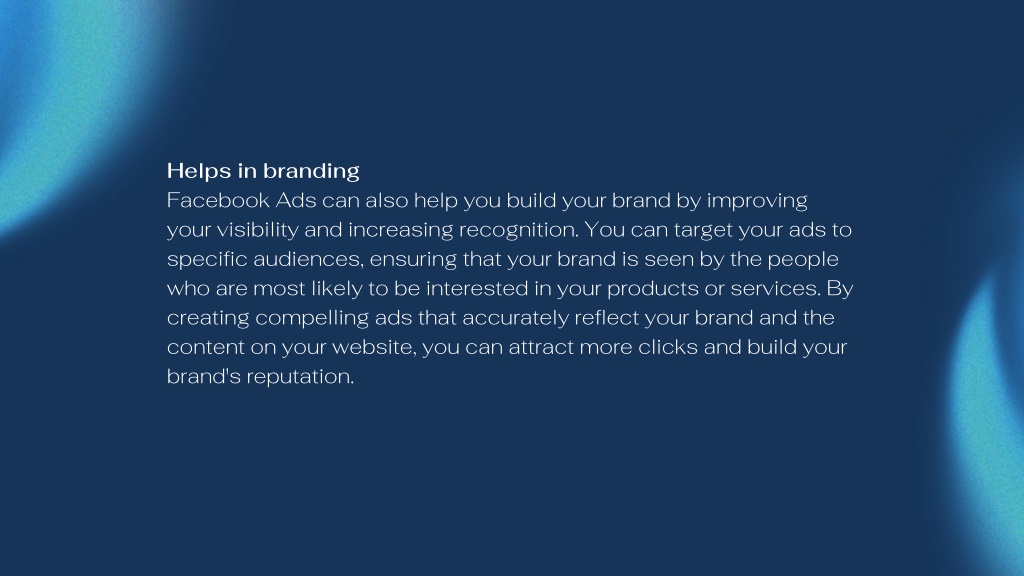 Helps in branding
Facebook Ads can also help you build your brand by improving your visibility and increasing recognition. You can target your ads to specific audiences, ensuring that your brand is seen by the people who are most likely to be interested in your products or services. By creating compelling ads that accurately reflect your brand and the content on your website, you can attract more clicks and build your brand's reputation.